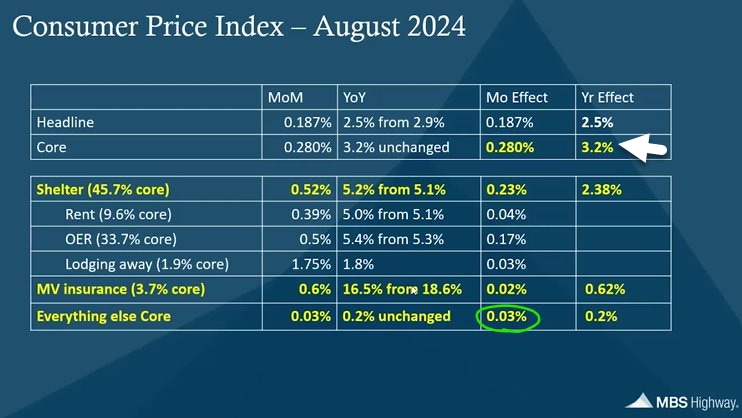 Consumer Price Index – August 2024

| | MoM | YoY | Mo Effect | Yr Effect |
|---|---|---|---|---|
| Headline | 0.187% | 2.5% from 2.9% | 0.187% | 2.5% |
| Core | 0.280% | 3.2% unchanged | 0.280% | 3.2% |

| | | | | |
|---|---|---|---|---|
| Shelter (45.7% core) | 0.52% | 5.2% from 5.1% | 0.23% | 2.38% |
| Rent (9.6% core) | 0.39% | 5.0% from 5.1% | 0.04% | |
| OER (33.7% core) | 0.5% | 5.4% from 5.3% | 0.17% | |
| Lodging away (1.9% core) | 1.75% | 1.8% | 0.03% | |
| MV insurance (3.7% core) | 0.6% | 16.5% from 18.6% | 0.02% | 0.62% |
| Everything else Core | 0.03% | 0.2% unchanged | 0.03% | 0.2% |

MBS Highway.